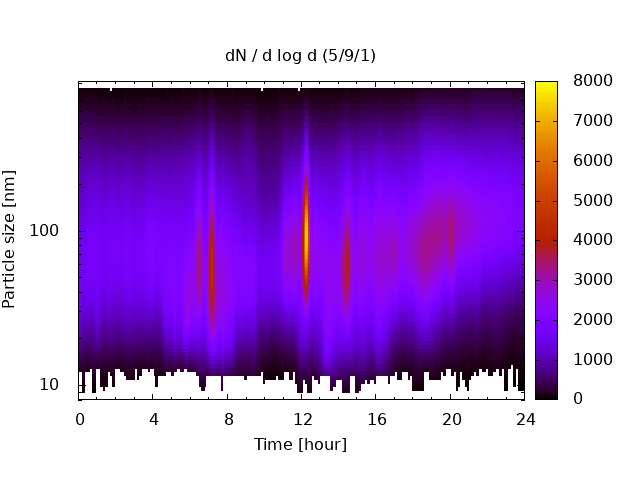 dN / d log d (5/9/1)

Particle size [nm]

100

10

0 4 8 12 16 20 24

Time [hour]

8000
7000
6000
5000
4000
3000
2000
1000
0